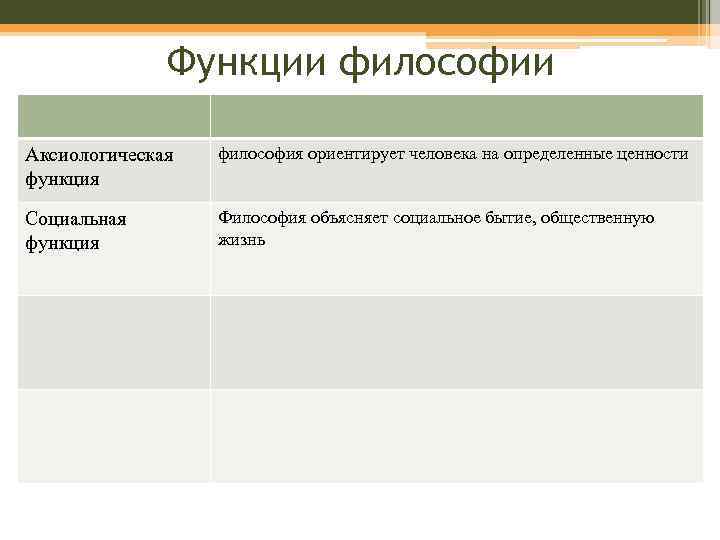 Функции философии

| | |
|---|---|
| Аксиологическая функция | философия ориентирует человека на определенные ценности |
| Социальная функция | Философия объясняет социальное бытие, общественную жизнь |
| | |
| | |